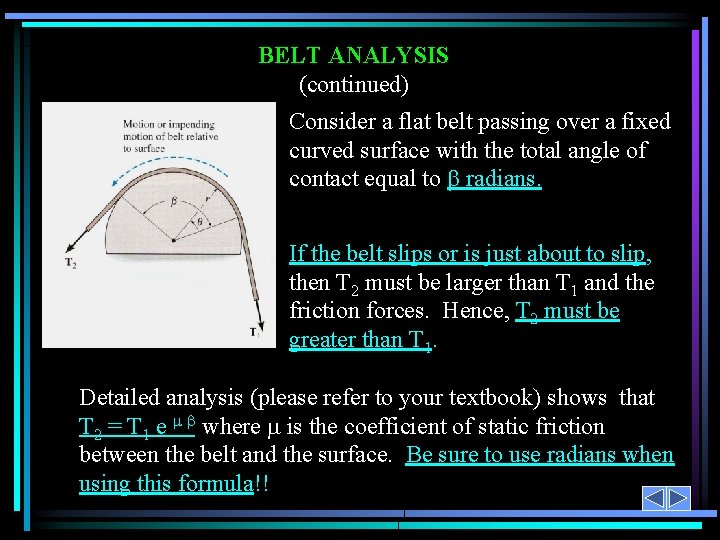 BELT ANALYSIS
(continued)

Motion or impending motion of belt relative to surface

$\beta$

$r$

$\theta$

$T_2$

$T_1$

Consider a flat belt passing over a fixed curved surface with the total angle of contact equal to $\beta$ radians.

If the belt slips or is just about to slip, then $T_2$ must be larger than $T_1$ and the friction forces. Hence, $T_2$ must be greater than $T_1$.

Detailed analysis (please refer to your textbook) shows that $T_2 = T_1 e^{\mu \beta}$ where $\mu$ is the coefficient of static friction between the belt and the surface. Be sure to use radians when using this formula!!